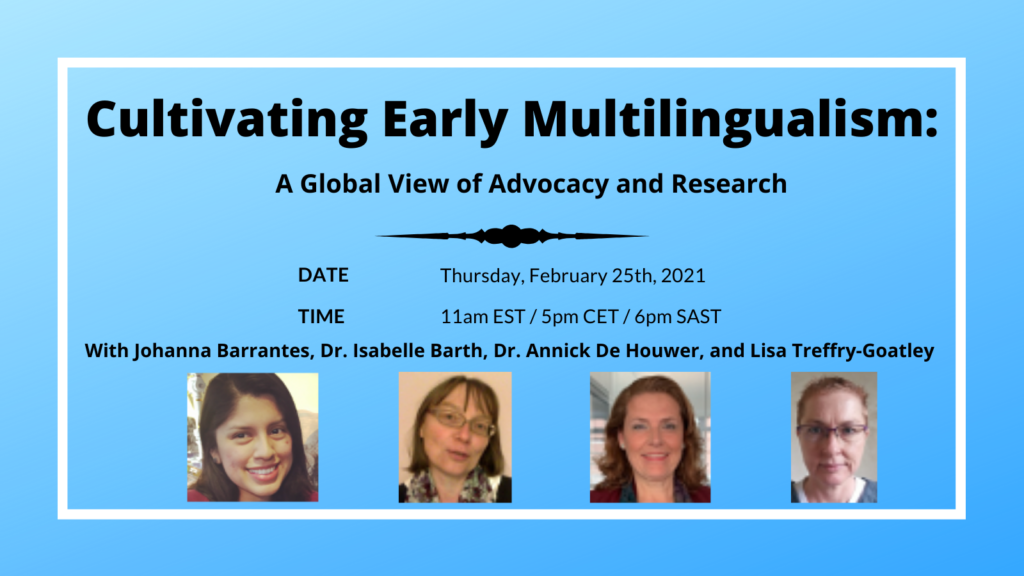 Cultivating Early Multilingualism:

A Global View of Advocacy and Research

DATE Thursday, February 25th, 2021

TIME 11am EST / 5pm CET / 6pm SAST

With Johanna Barrantes, Dr. Isabelle Barth, Dr. Annick De Houwer, and Lisa Treffry-Goatley